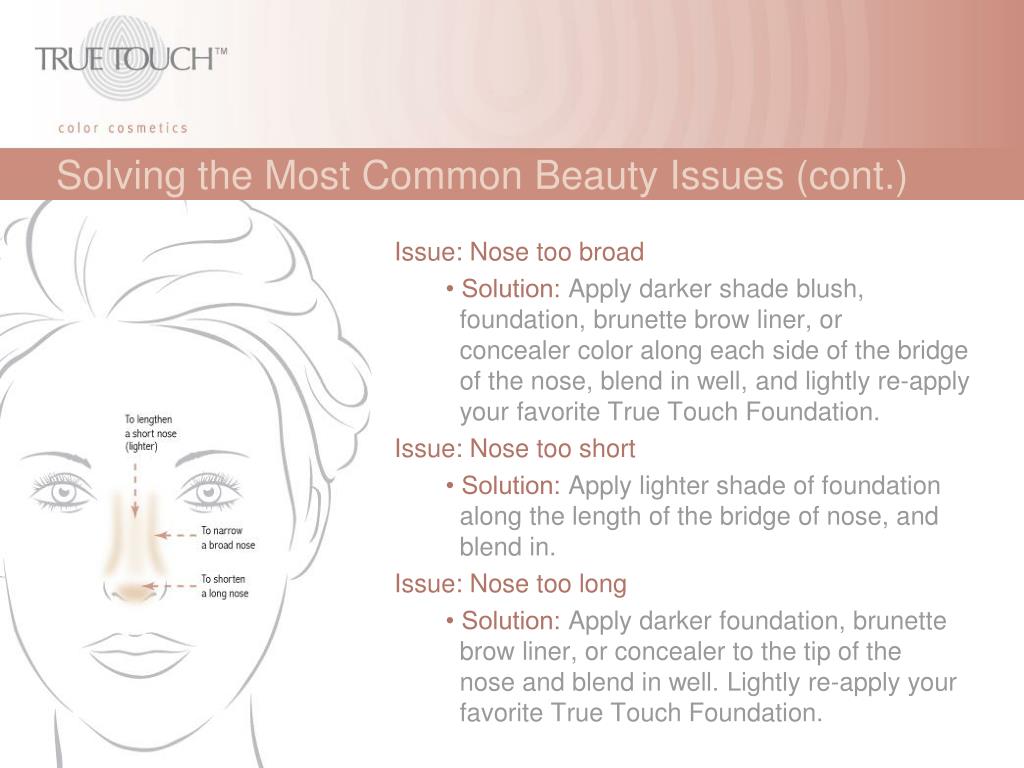 TRUE TOUCH™

color cosmetics

Solving the Most Common Beauty Issues (cont.)

To lengthen
a short nose
(lighter)

To narrow
a broad nose

To shorten
a long nose

Issue: Nose too broad

• Solution: Apply darker shade blush, foundation, brunette brow liner, or concealer color along each side of the bridge of the nose, blend in well, and lightly re-apply your favorite True Touch Foundation.

Issue: Nose too short

• Solution: Apply lighter shade of foundation along the length of the bridge of nose, and blend in.

Issue: Nose too long

• Solution: Apply darker foundation, brunette brow liner, or concealer to the tip of the nose and blend in well. Lightly re-apply your favorite True Touch Foundation.